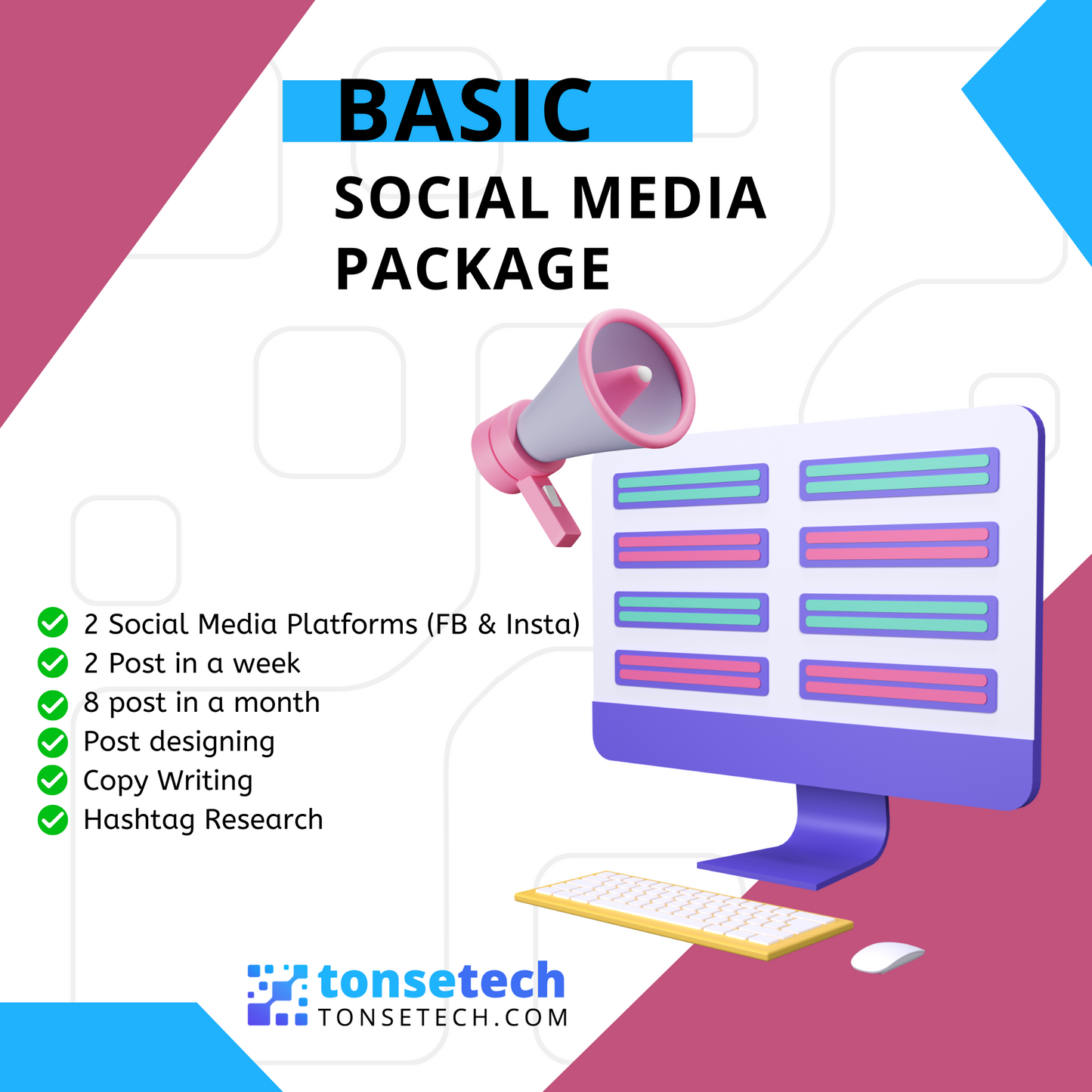 BASIC
SOCIAL MEDIA PACKAGE

2 Social Media Platforms (FB & Insta)
2 Post in a week
8 post in a month
Post designing
Copy Writing
Hashtag Research

tonsetech
TONSETECH.COM